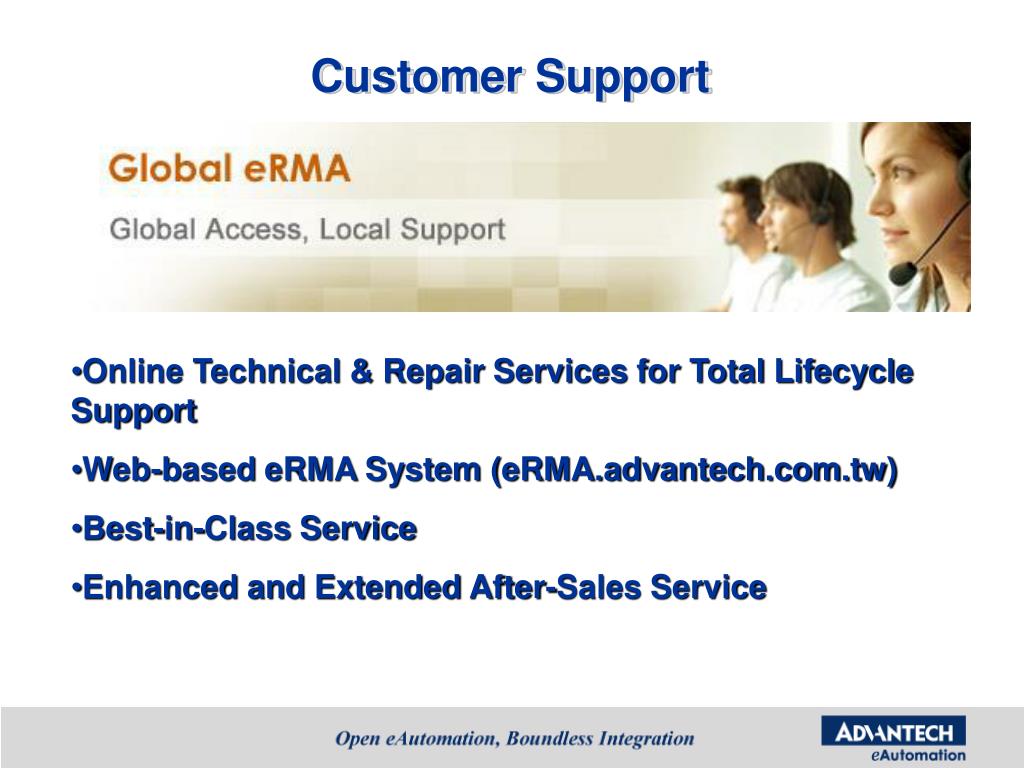 Customer Support

Global eRMA

Global Access, Local Support

•Online Technical & Repair Services for Total Lifecycle Support

•Web-based eRMA System (eRMA.advantech.com.tw)

•Best-in-Class Service

•Enhanced and Extended After-Sales Service

Open eAutomation, Boundless Integration

ADVANTECH
eAutomation